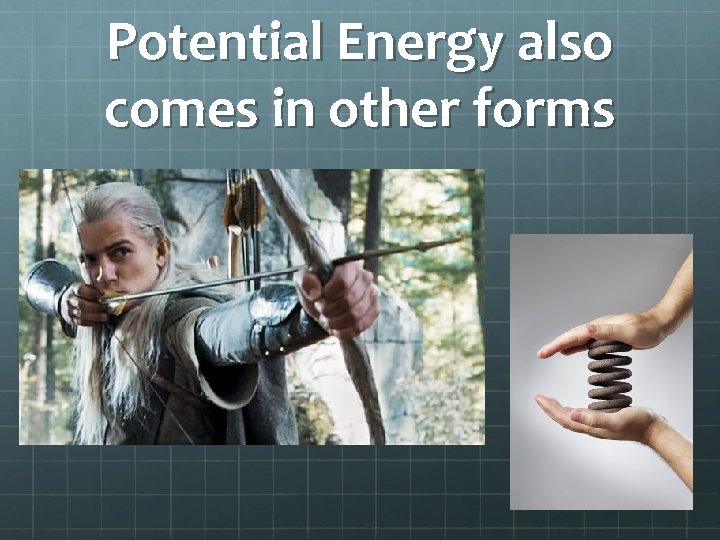 Potential Energy also comes in other forms